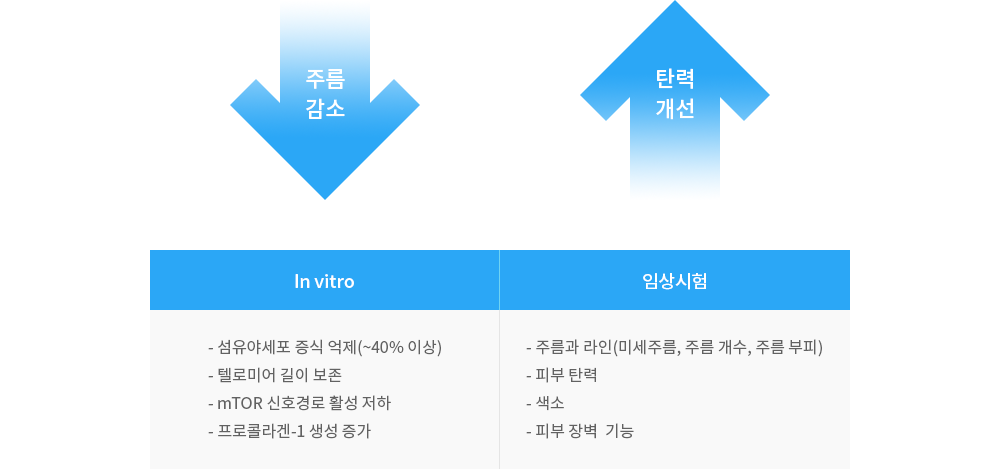 주름
감소

탄력
개선

| In vitro | 임상시험 |
|---|---|
| - 섬유아세포 증식 억제(~40% 이상)<br>- 텔로미어 길이 보존<br>- mTOR 신호경로 활성 저하<br>- 프로콜라겐-1 생성 증가 | - 주름과 라인(미세주름, 주름 개수, 주름 부피)<br>- 피부 탄력<br>- 색소<br>- 피부 장벽 기능 |